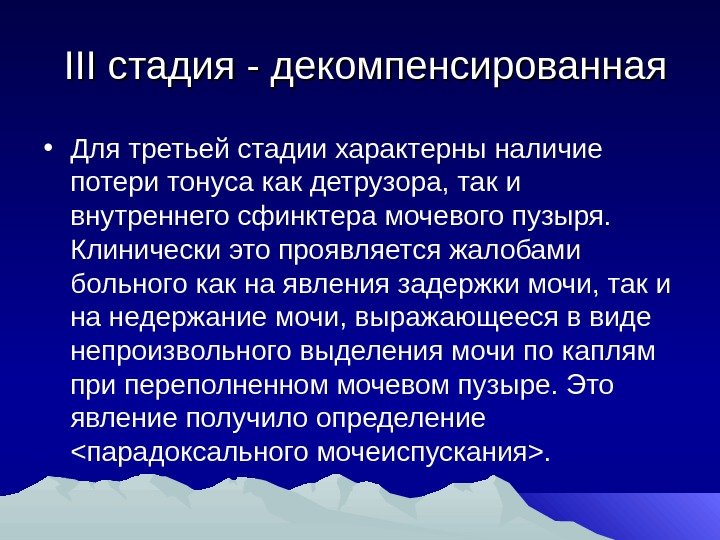 III стадия - декомпенсированная

• Для третьей стадии характерны наличие потери тонуса как детрузора, так и внутреннего сфинктера мочевого пузыря. Клинически это проявляется жалобами больного как на явления задержки мочи, так и на недержание мочи, выражающееся в виде непроизвольного выделения мочи по каплям при переполненном мочевом пузыре. Это явление получило определение <парадоксального мочеиспускания>.